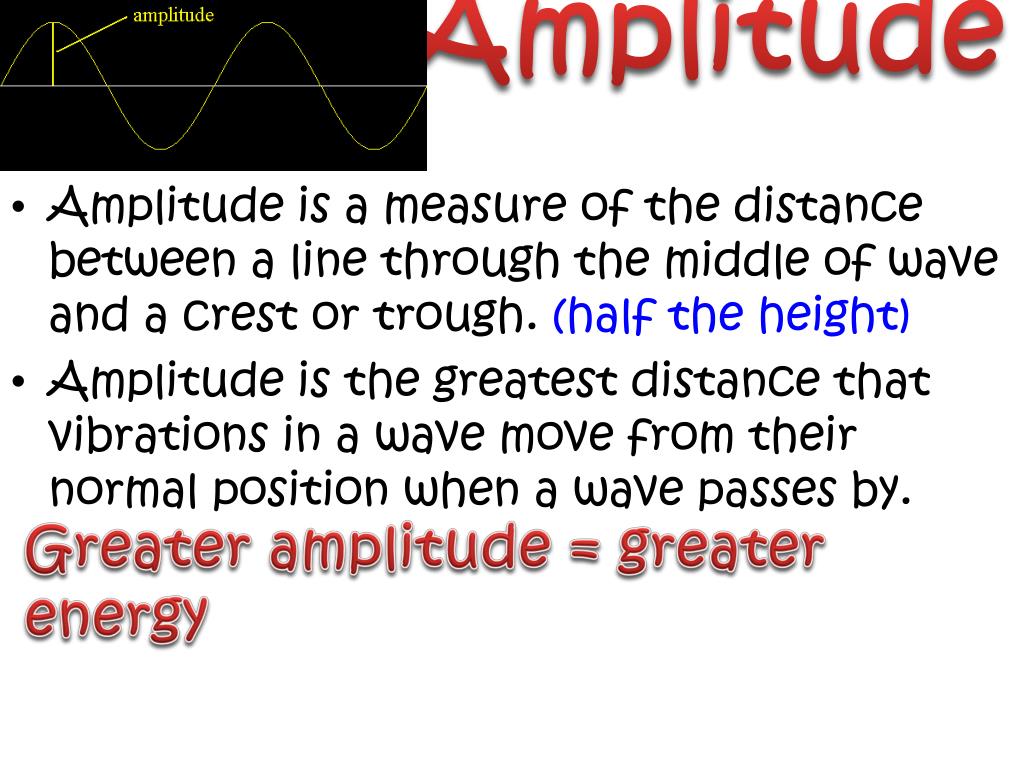 amplitude

Amplitude

• Amplitude is a measure of the distance between a line through the middle of wave and a crest or trough. (half the height)

• Amplitude is the greatest distance that vibrations in a wave move from their normal position when a wave passes by.

Greater amplitude = greater energy